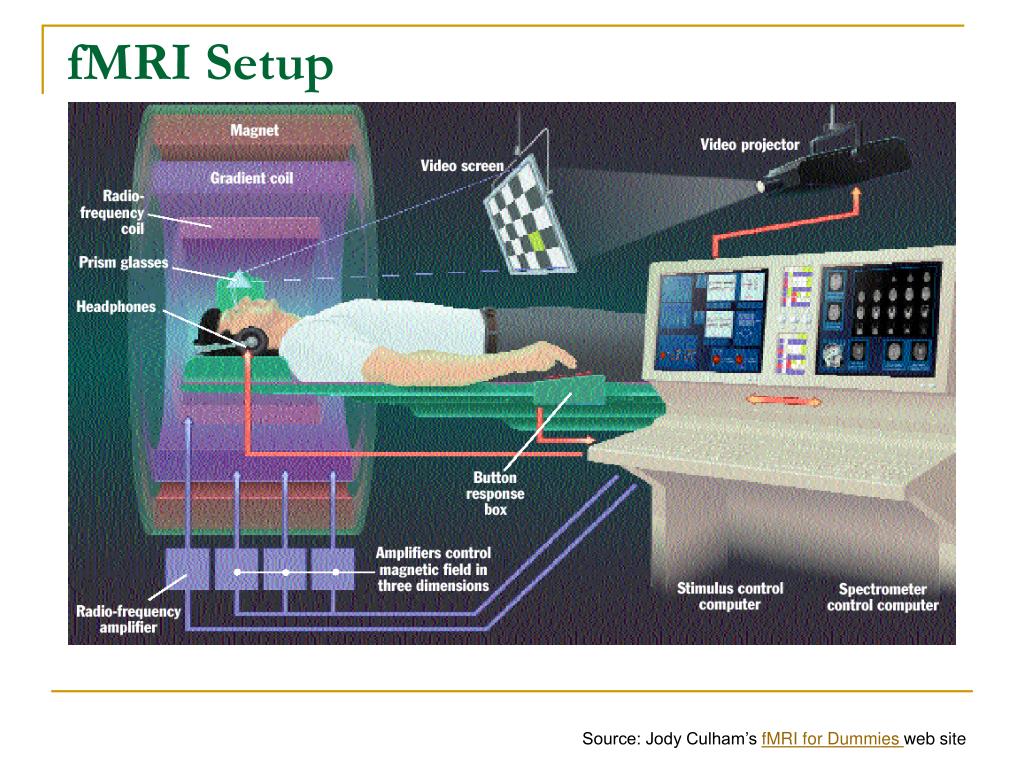 fMRI Setup

Magnet

Gradient coil

Radio-frequency coil

Prism glasses

Headphones

Video screen

Video projector

Button response box

Amplifiers control magnetic field in three dimensions

Radio-frequency amplifier

Stimulus control computer

Spectrometer control computer

Source: Jody Culham's fMRI for Dummies web site